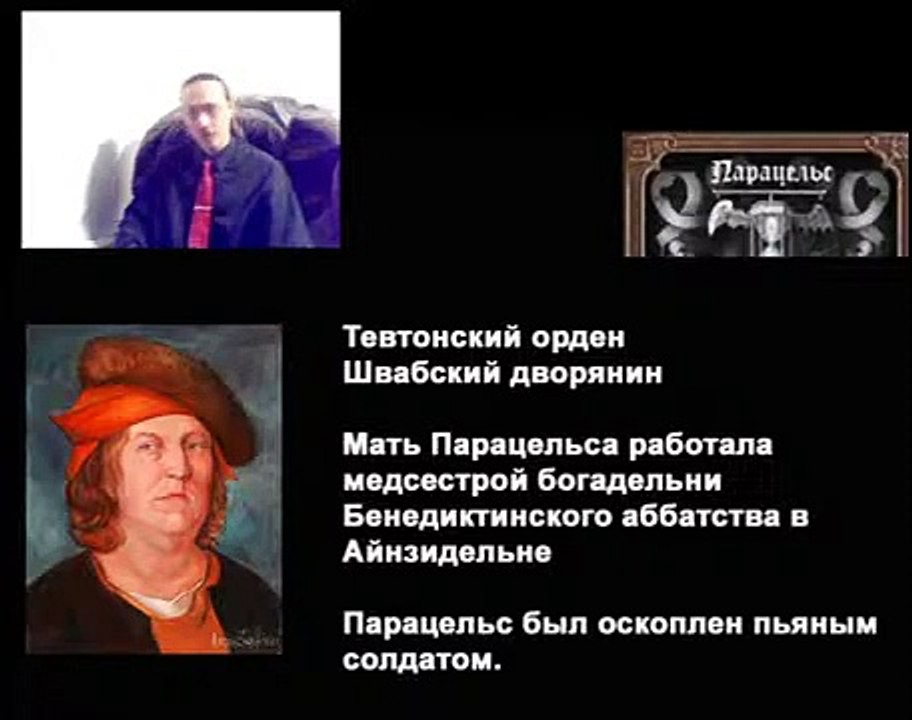 Парацельс

Тевтонский орден
Швабский дворянин

Мать Парацельса работала медсестрой богадельни Бенедиктинского аббатства в Айнзидельне

Парацельс был оскоплен пьяным солдатом.